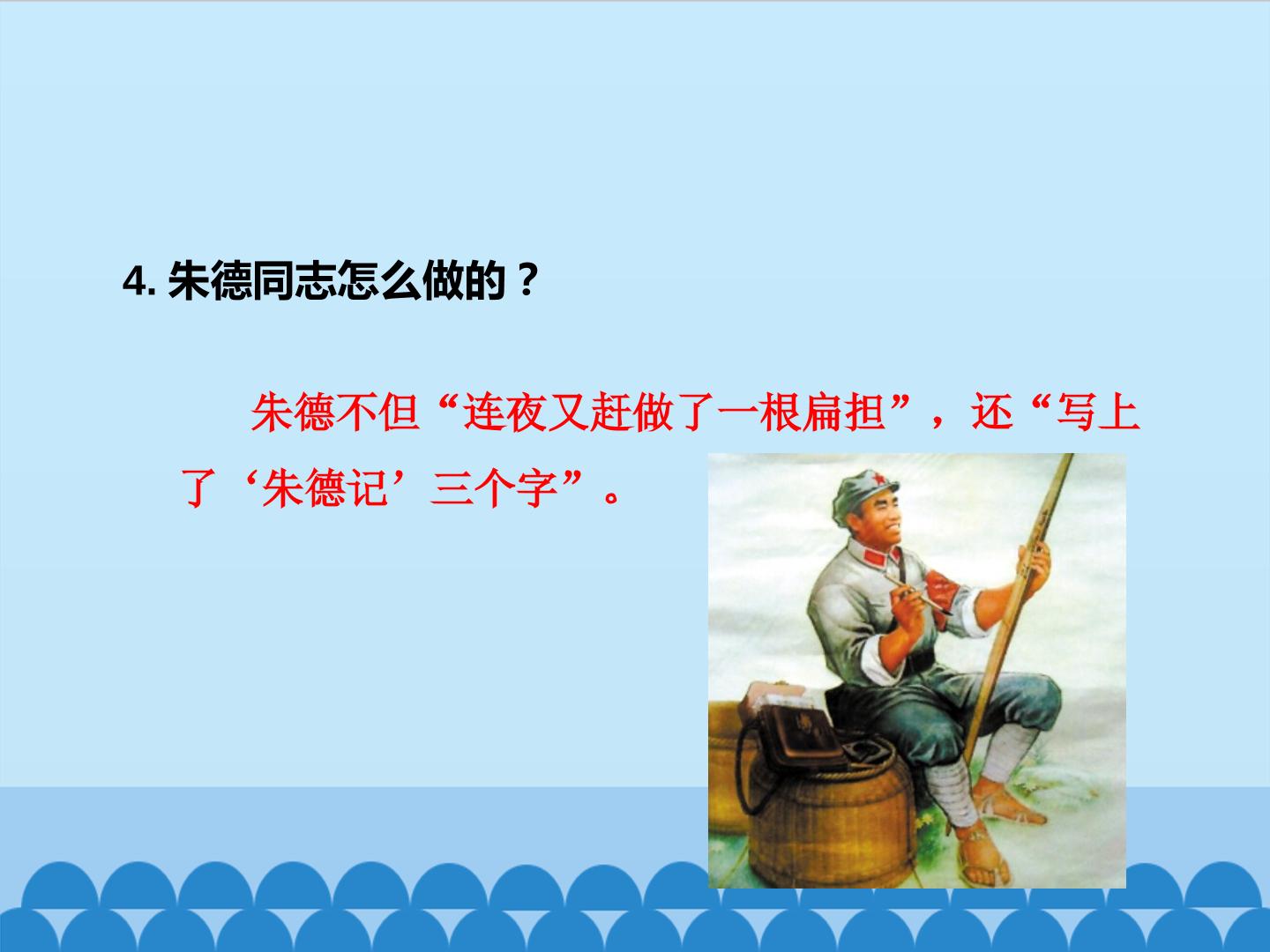 4. 朱德同志怎么做的？

朱德不但“连夜又赶做了一根扁担”，还“写上了‘朱德记’三个字”。